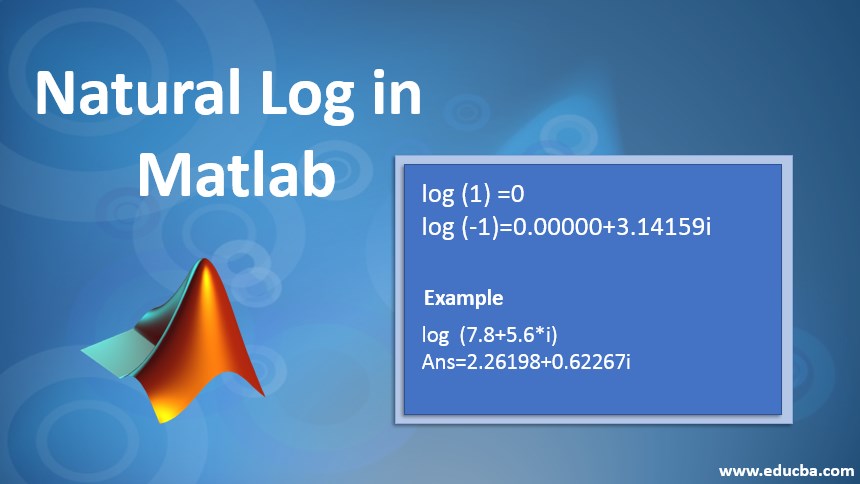 Natural Log in Matlab

log (1) =0
log (-1)=0.00000+3.14159i

Example

log (7.8+5.6*i)
Ans=2.26198+0.62267i

www.educba.com